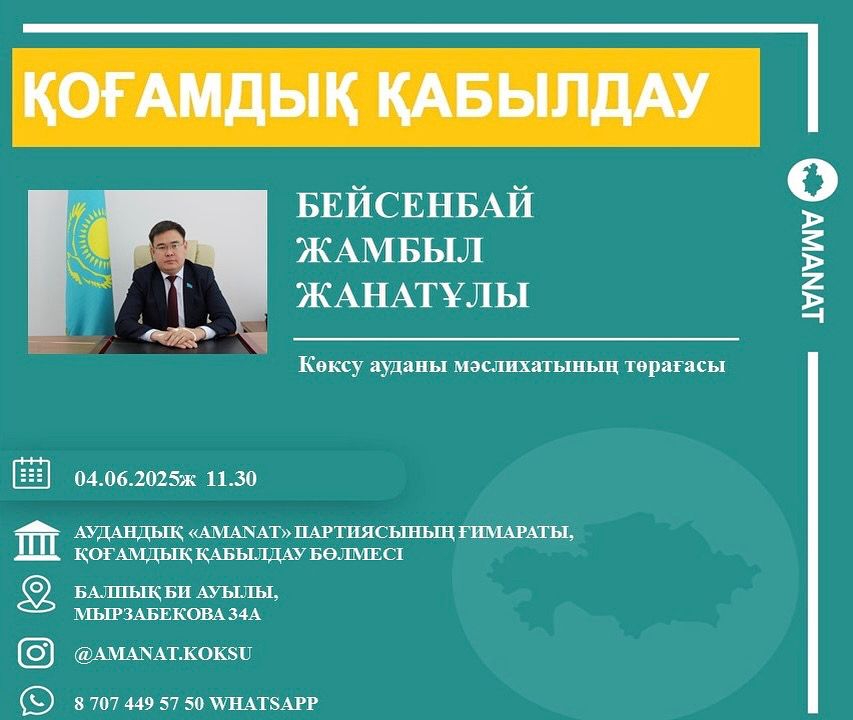 ҚОҒАМДЫҚ ҚАБЫЛДАУ

AMANAT

БЕЙСЕНБАЙ ЖАМБЫЛ ЖАНАТҰЛЫ

Көксу ауданы мәслихатының төрағасы

04.06.2025ж 11.30

АУДАНДЫҚ «AMANAT» ПАРТИЯСЫНЫҢ ҒИМАРАТЫ, ҚОҒАМДЫҚ ҚАБЫЛДАУ БӨЛМЕСІ

БАЛПЫҚ БИ АУЫЛЫ, МЫРЗАБЕКОВА 34А

@AMANAT.KOKSU

8 707 449 57 50 WHATSAPP